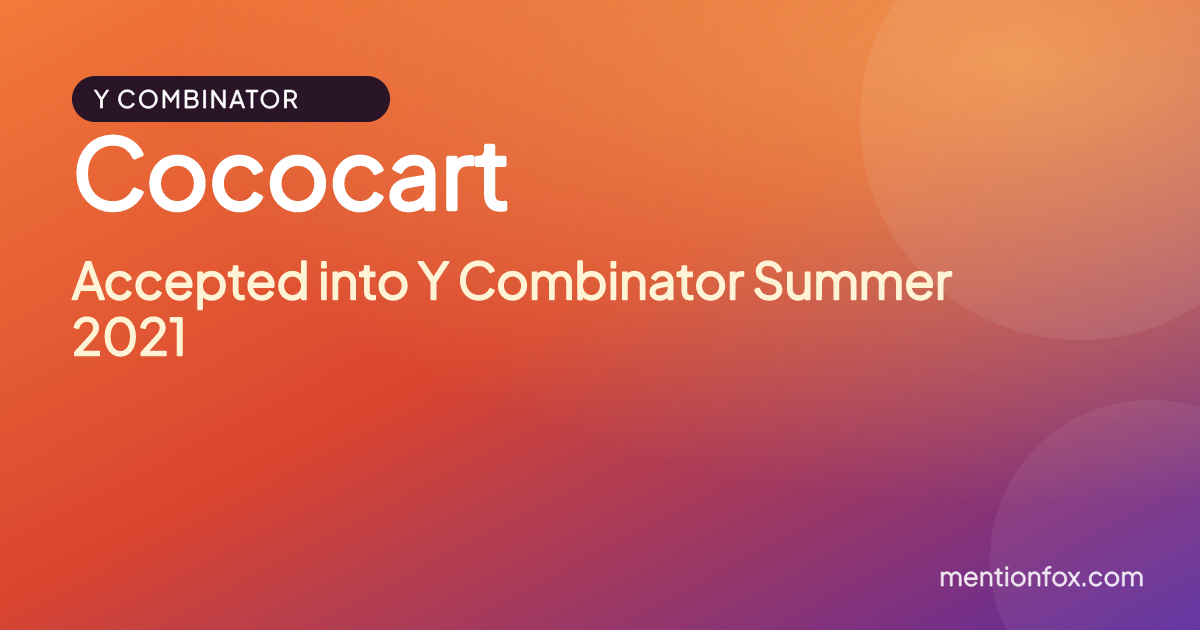 Y COMBINATOR

Cococart

Accepted into Y Combinator Summer 2021

mentionfox.com